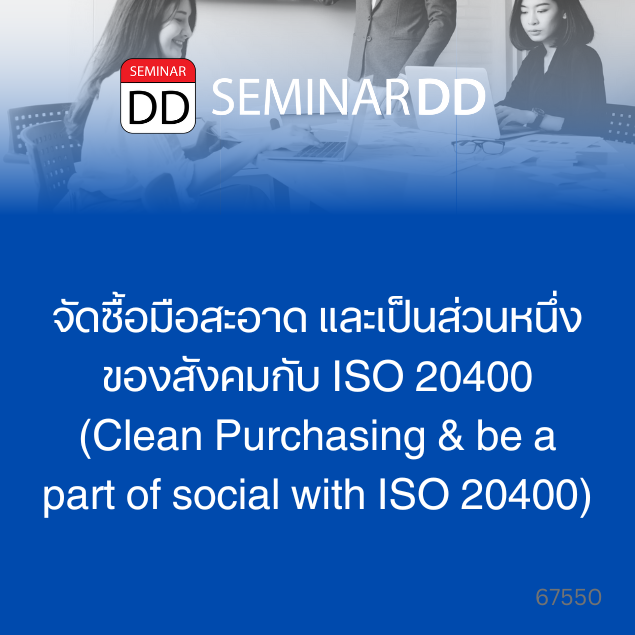 SEMINAR
DD
SEMINARDD

จัดซื้อมือสะอาด และเป็นส่วนหนึ่งของสังคมกับ ISO 20400 (Clean Purchasing & be a part of social with ISO 20400)

67550